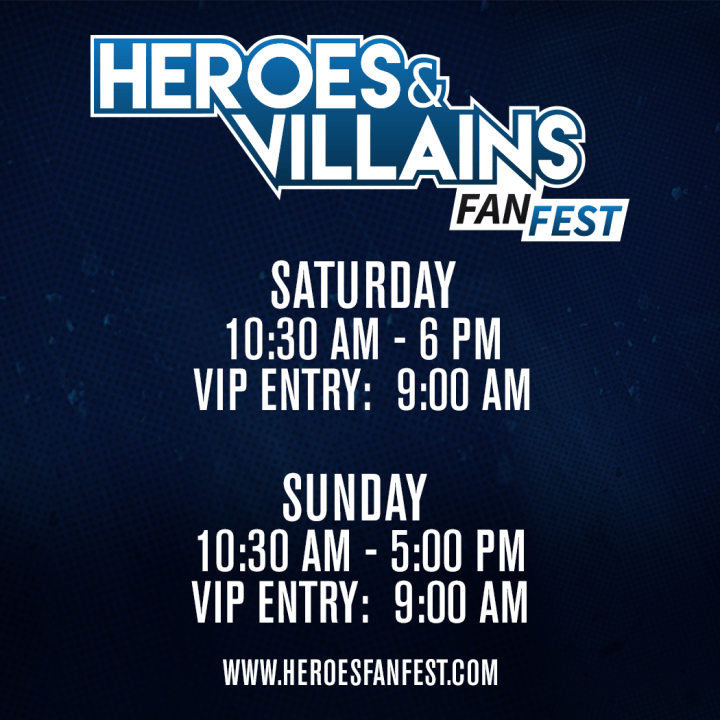 HEROES & VILLAINS FAN FEST

SATURDAY
10:30 AM - 6 PM
VIP ENTRY: 9:00 AM

SUNDAY
10:30 AM - 5:00 PM
VIP ENTRY: 9:00 AM

WWW.HEROESFANFEST.COM